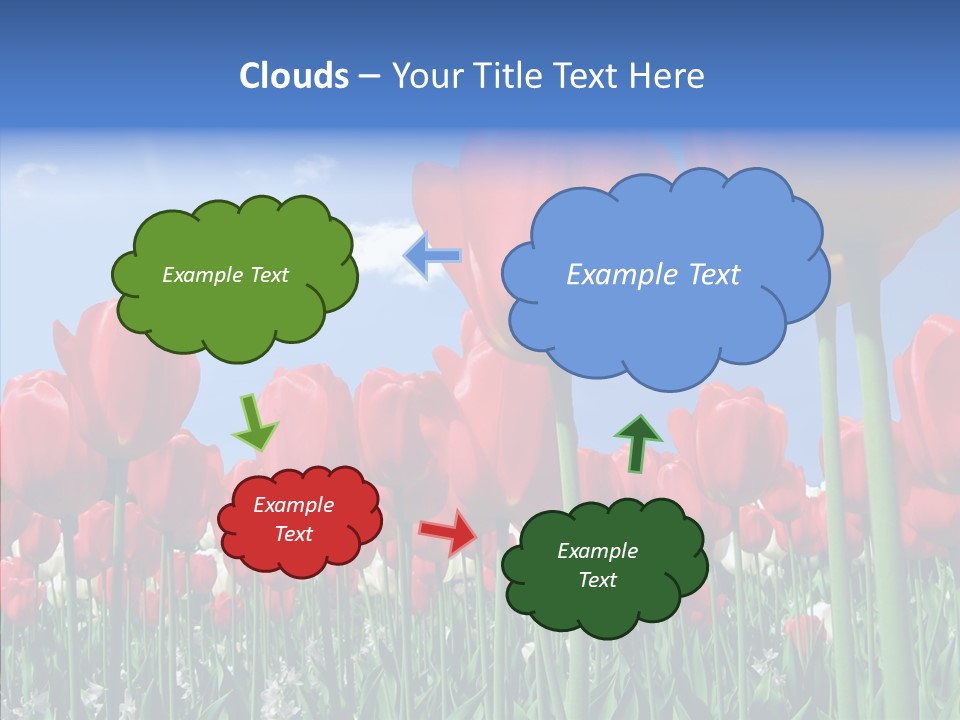 Clouds – Your Title Text Here

Example Text

Example Text

Example Text

Example Text